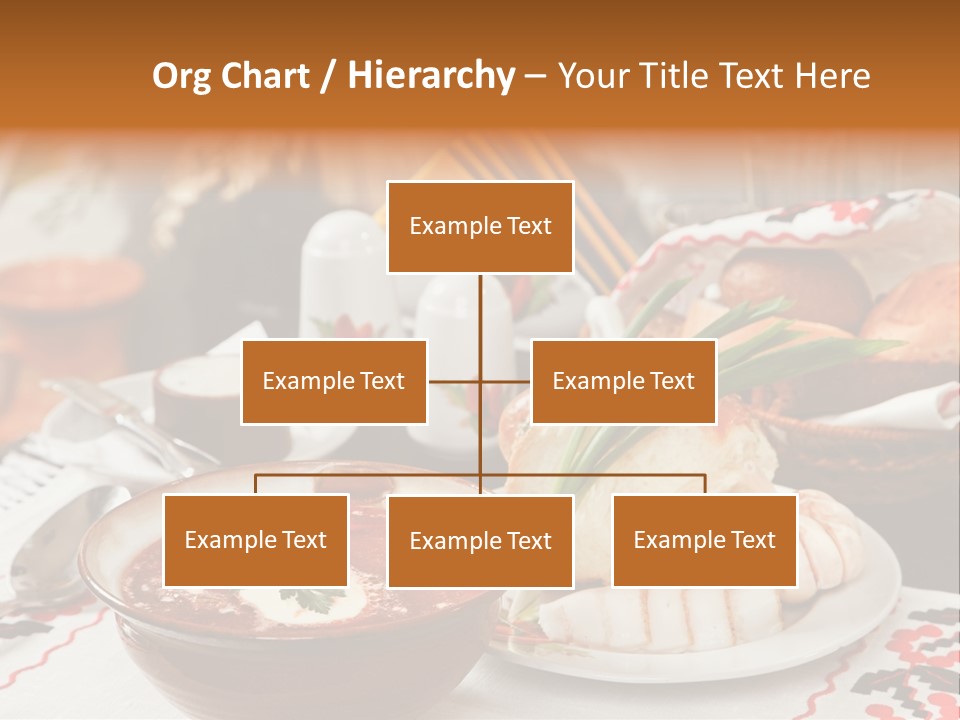 Org Chart / Hierarchy – Your Title Text Here

Example Text

Example Text

Example Text

Example Text

Example Text

Example Text